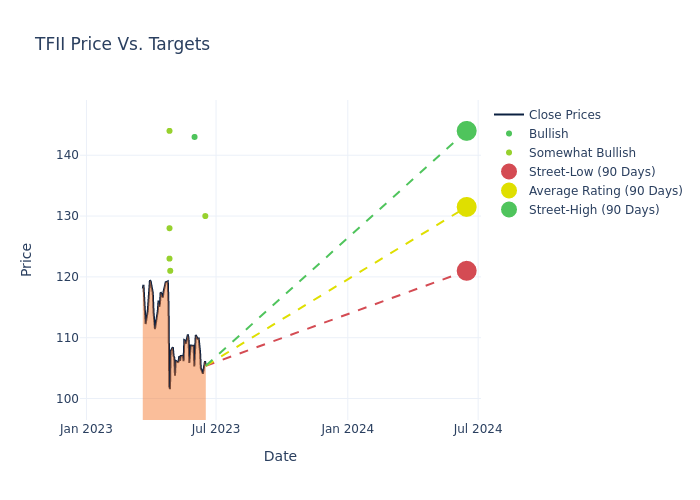 TFII Price Vs. Targets

Close Prices
Bullish
Somewhat Bullish
Street-Low (90 Days)
Average Rating (90 Days)
Street-High (90 Days)

Price

140
130
120
110
100

Jan 2023
Jul 2023
Jan 2024
Jul 2024

Date